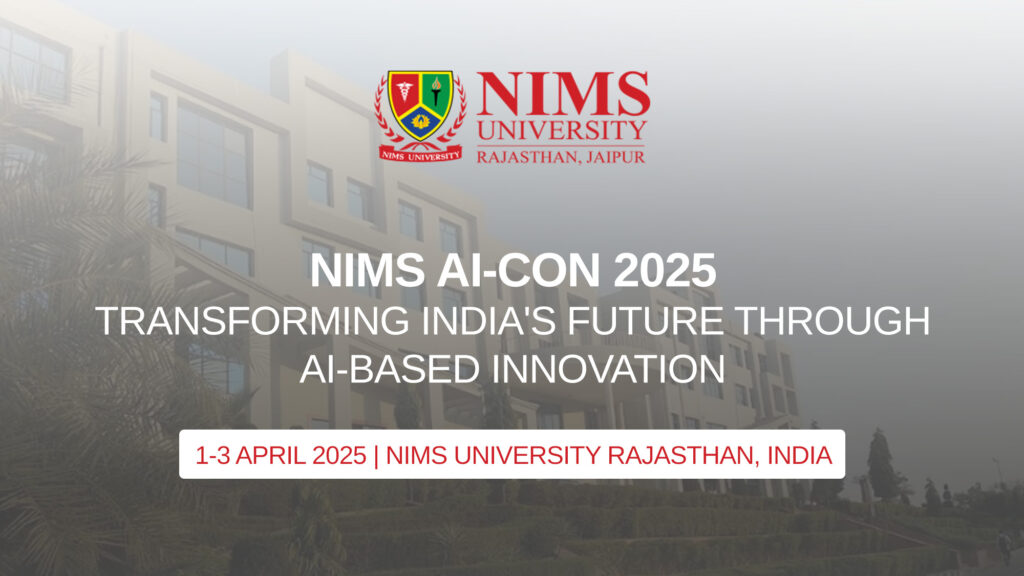 NIMS UNIVERSITY

NIMS
UNIVERSITY
RAJASTHAN, JAIPUR

NIMS AI-CON 2025
TRANSFORMING INDIA'S FUTURE THROUGH AI-BASED INNOVATION

1-3 APRIL 2025 | NIMS UNIVERSITY RAJASTHAN, INDIA